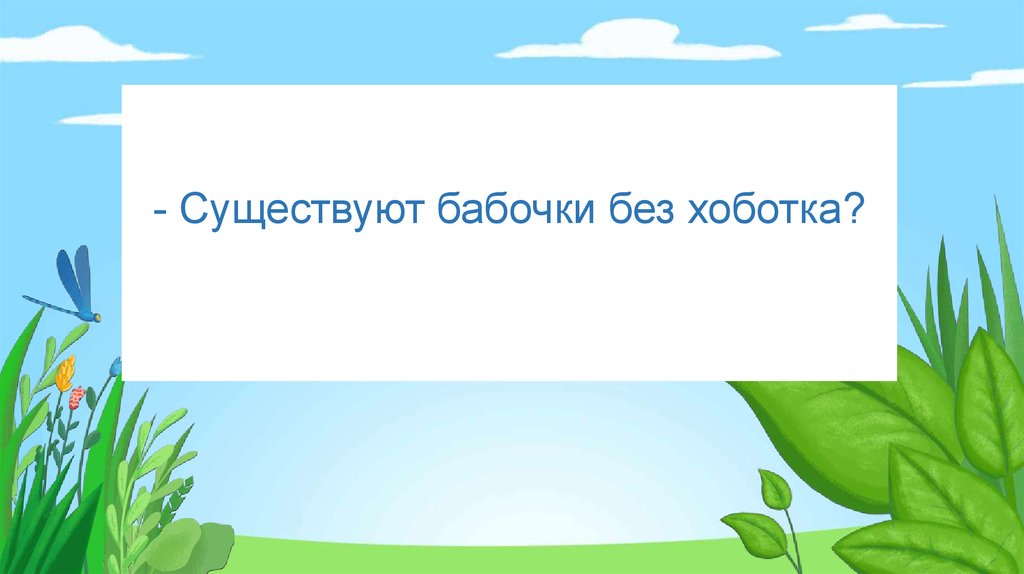 - Существуют бабочки без хоботка?